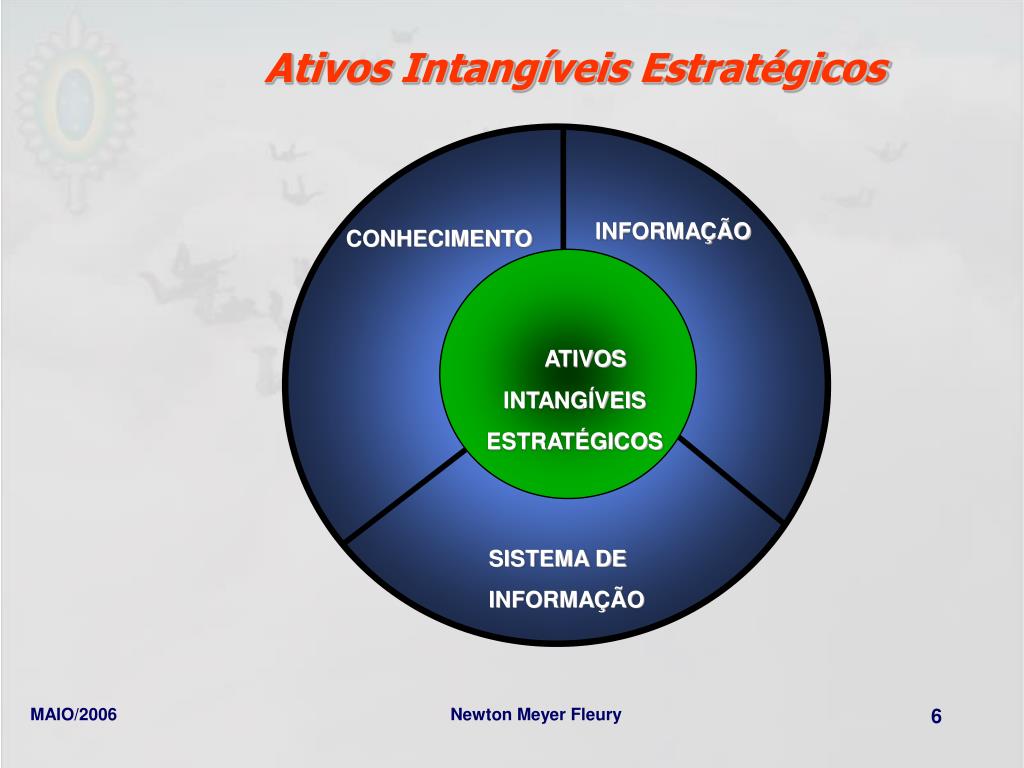 Ativos Intangíveis Estratégicos

CONHECIMENTO

INFORMAÇÃO

ATIVOS INTANGÍVEIS ESTRATÉGICOS

SISTEMA DE INFORMAÇÃO

MAIO/2006

Newton Meyer Fleury

6